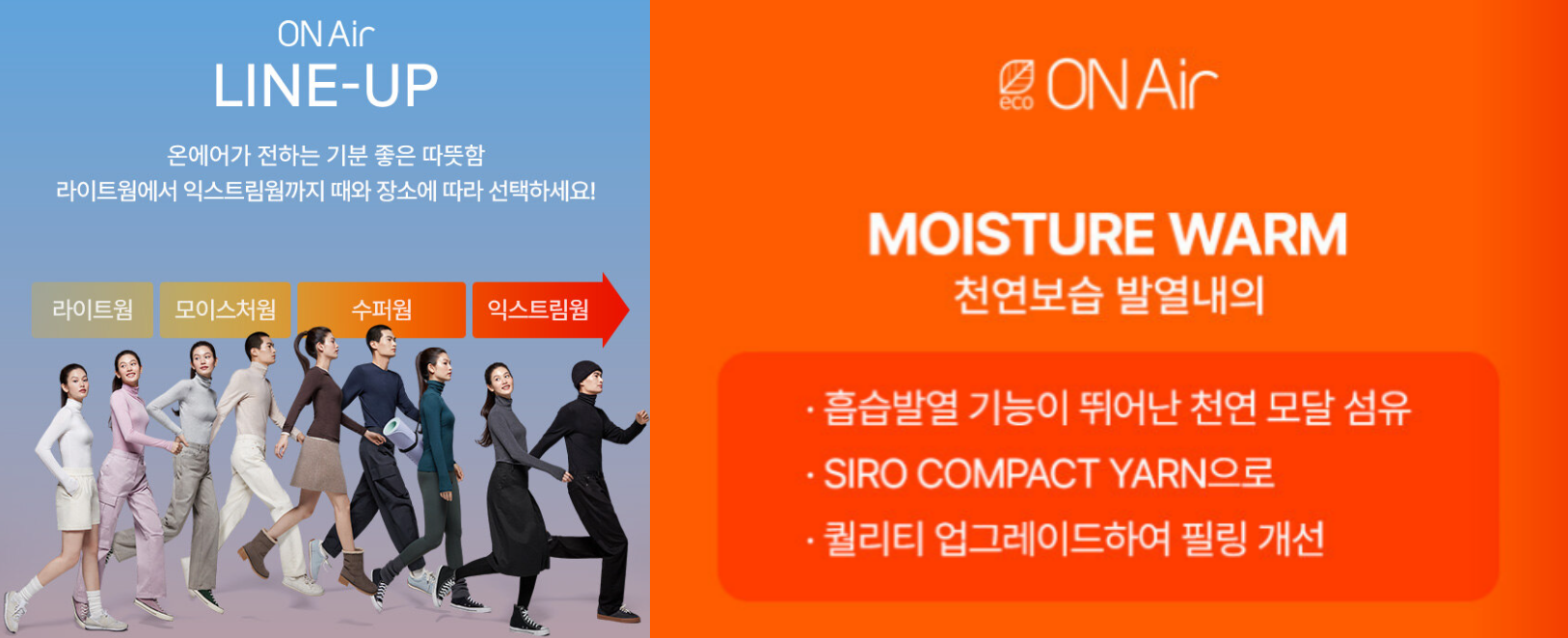 ON Air
LINE-UP

온에어가 전하는 기분 좋은 따뜻함
라이트웜에서 익스트림웜까지 때와 장소에 따라 선택하세요!

라이트웜
모이스처웜
수퍼웜
익스트림웜

eco ON Air

MOISTURE WARM
천연보습 발열내의

· 흡습발열 기능이 뛰어난 천연 모달 섬유
· SIRO COMPACT YARN으로
· 퀄리티 업그레이드하여 필링 개선